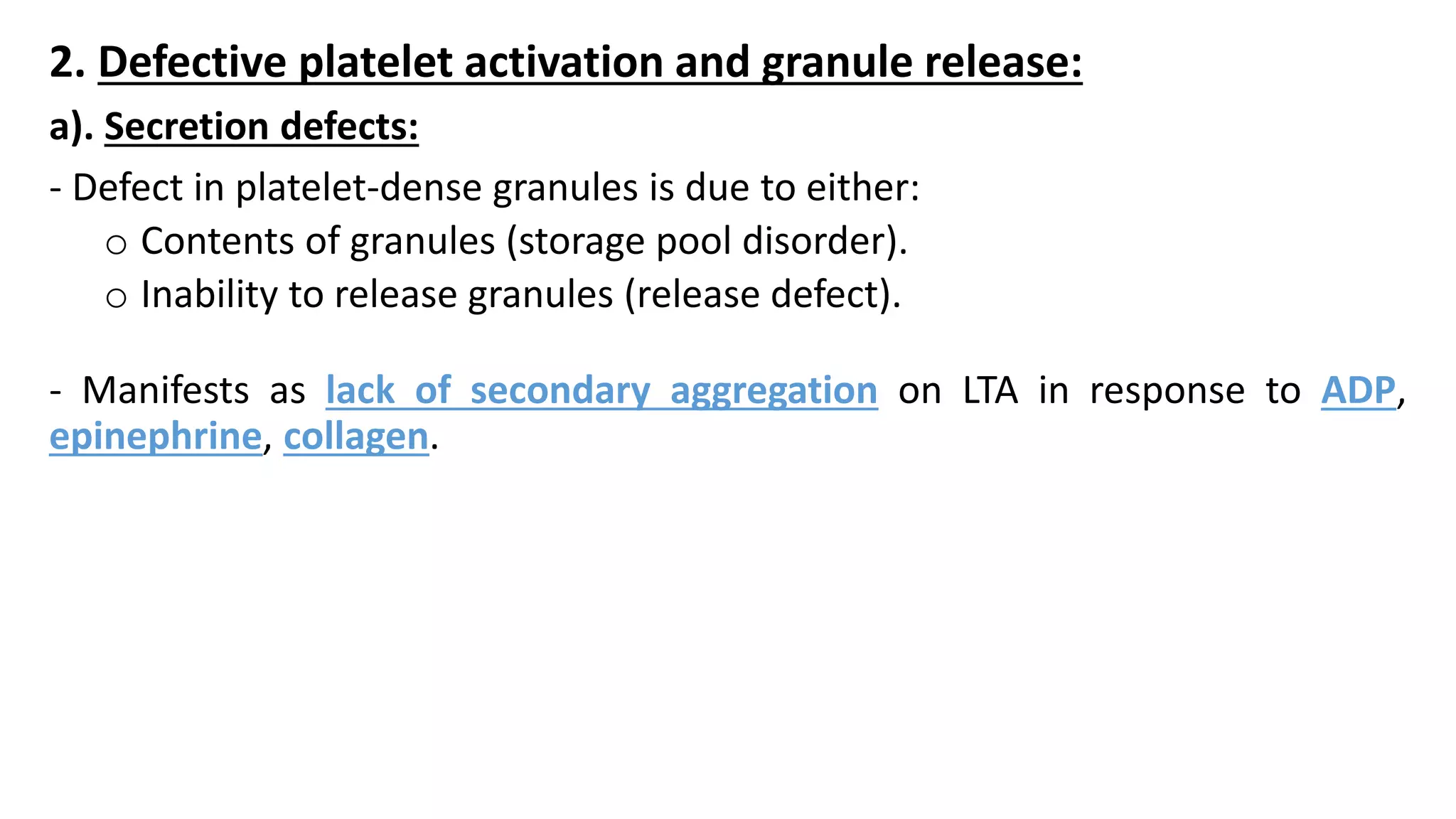 2. Defective platelet activation and granule release:

a). Secretion defects:

- Defect in platelet-dense granules is due to either:

o Contents of granules (storage pool disorder).

o Inability to release granules (release defect).

- Manifests as lack of secondary aggregation on LTA in response to ADP, epinephrine, collagen.